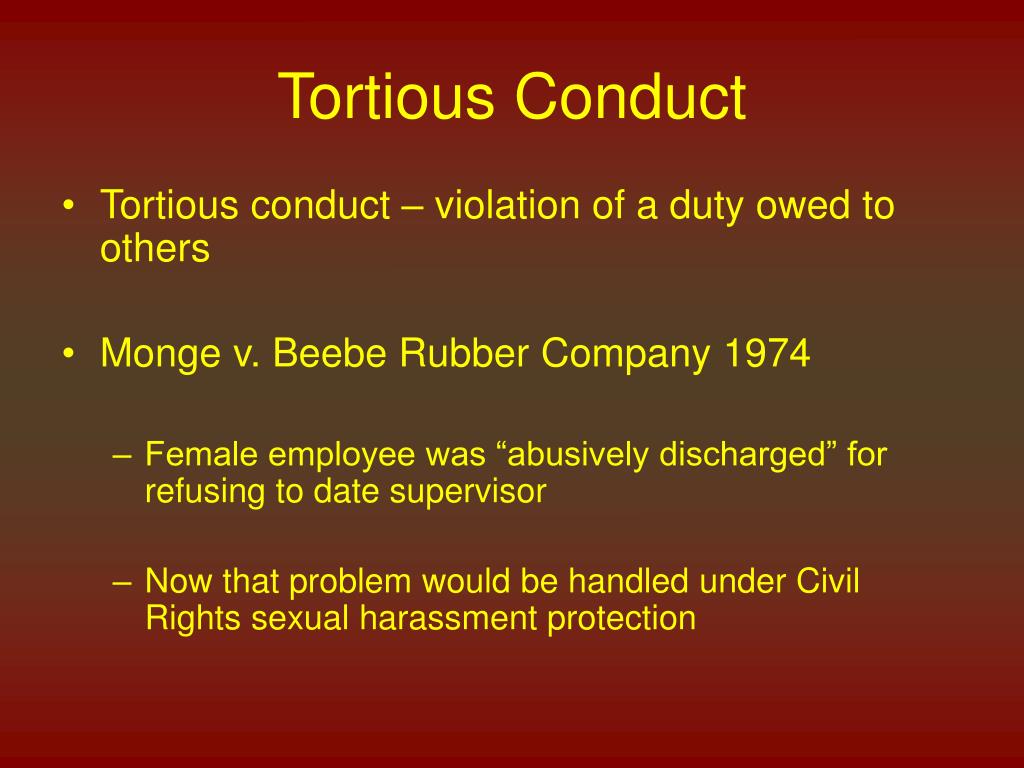 Tortious Conduct

• Tortious conduct – violation of a duty owed to others

• Monge v. Beebe Rubber Company 1974

– Female employee was “abusively discharged” for refusing to date supervisor

– Now that problem would be handled under Civil Rights sexual harassment protection